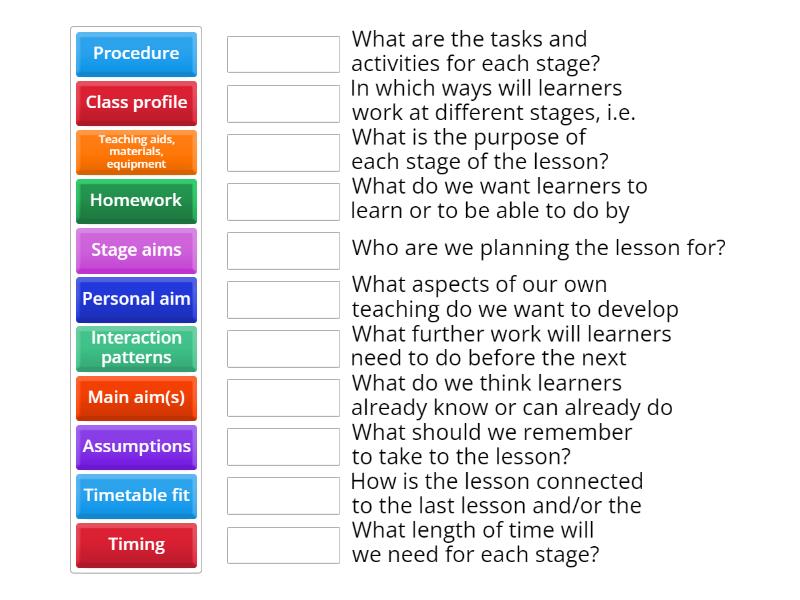 Procedure

Class profile

Teaching aids, materials, equipment

Homework

Stage aims

Personal aim

Interaction patterns

Main aim(s)

Assumptions

Timetable fit

Timing

What are the tasks and activities for each stage?

In which ways will learners work at different stages, i.e.

What is the purpose of each stage of the lesson?

What do we want learners to learn or to be able to do by

Who are we planning the lesson for?

What aspects of our own teaching do we want to develop

What further work will learners need to do before the next

What do we think learners already know or can already do

What should we remember to take to the lesson?

How is the lesson connected to the last lesson and/or the

What length of time will we need for each stage?